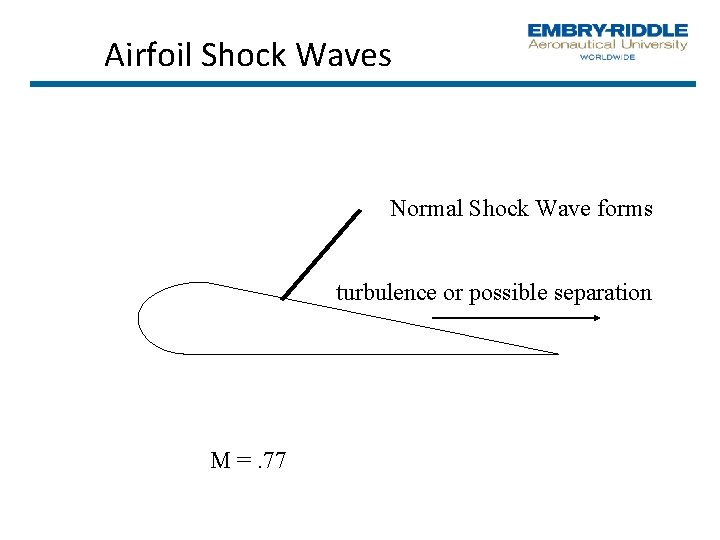 Airfoil Shock Waves

EMBRY-RIDDLE
Aeronautical University
WORLDWIDE

Normal Shock Wave forms

turbulence or possible separation

M = .77